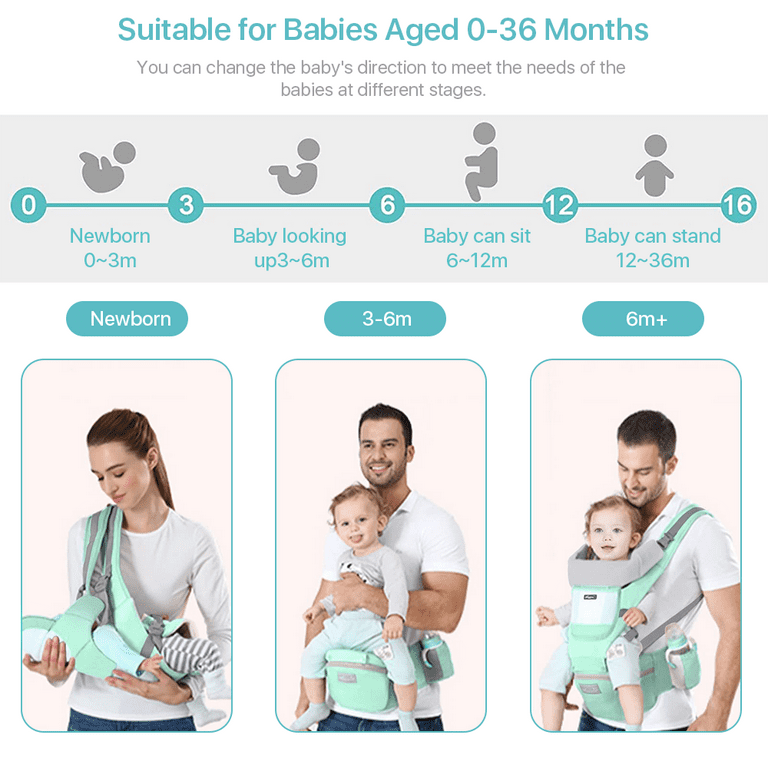 Suitable for Babies Aged 0-36 Months

You can change the baby's direction to meet the needs of the babies at different stages.

0 3 6 12 16

Newborn
0~3m

Baby looking
up3~6m

Baby can sit
6~12m

Baby can stand
12~36m

Newborn

3-6m

6m+